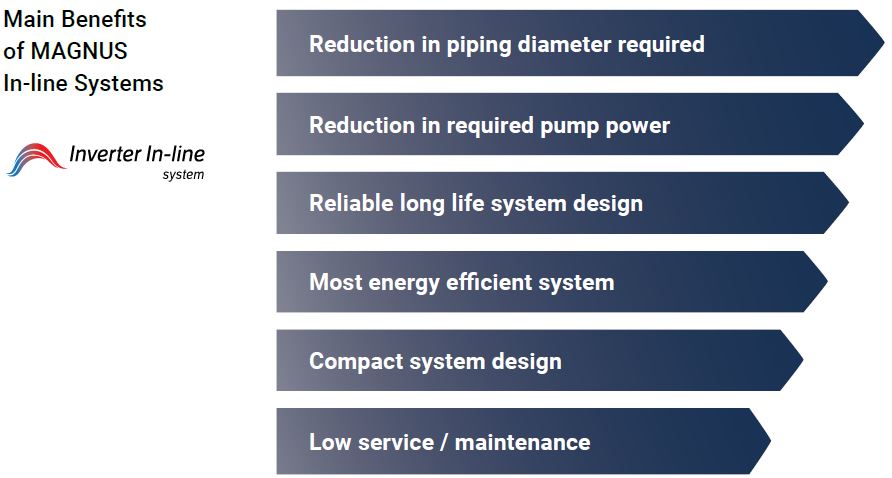 Main Benefits of MAGNUS In-line Systems

Inverter In-line system

Reduction in piping diameter required

Reduction in required pump power

Reliable long life system design

Most energy efficient system

Compact system design

Low service / maintenance